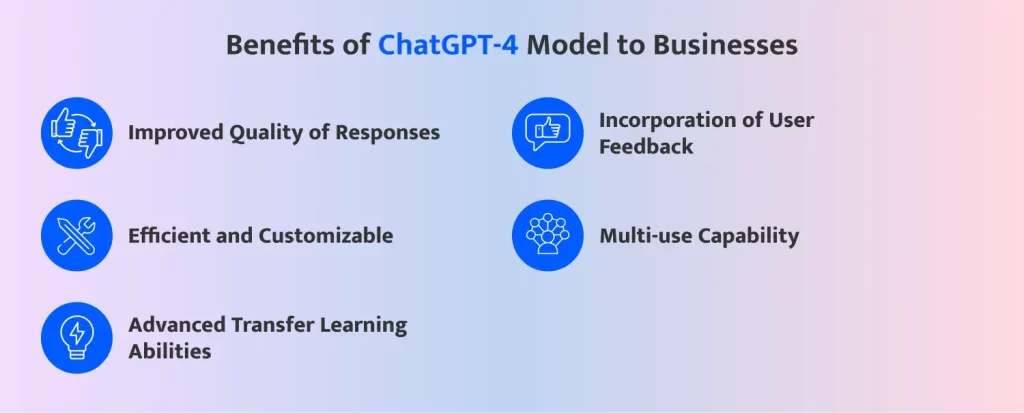 Benefits of ChatGPT-4 Model to Businesses

Improved Quality of Responses

Efficient and Customizable

Advanced Transfer Learning Abilities

Incorporation of User Feedback

Multi-use Capability